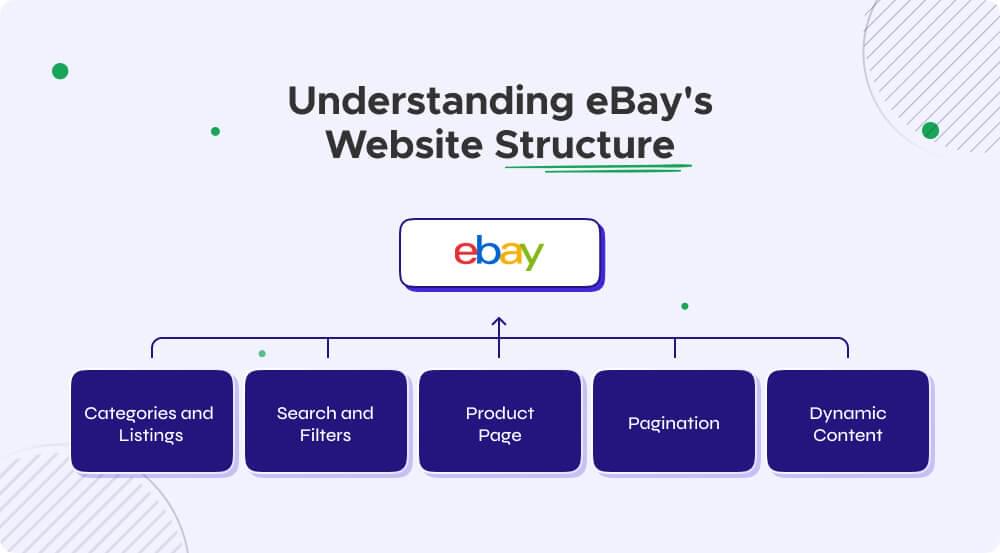 Understanding eBay's Website Structure

ebay

Categories and Listings

Search and Filters

Product Page

Pagination

Dynamic Content